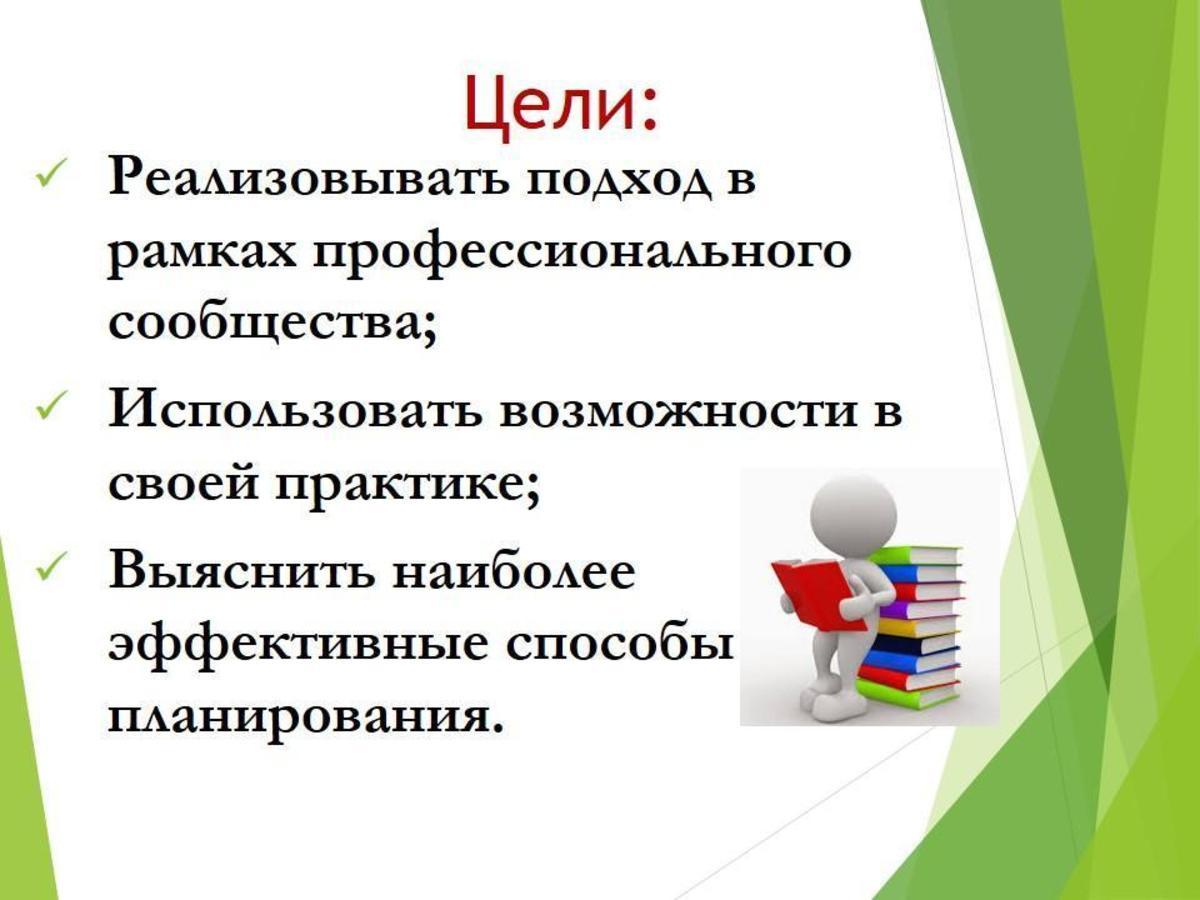 Цели:

✓ Реализовывать подход в рамках профессионального сообщества;

✓ Использовать возможности в своей практике;

✓ Выяснить наиболее эффективные способы планирования.